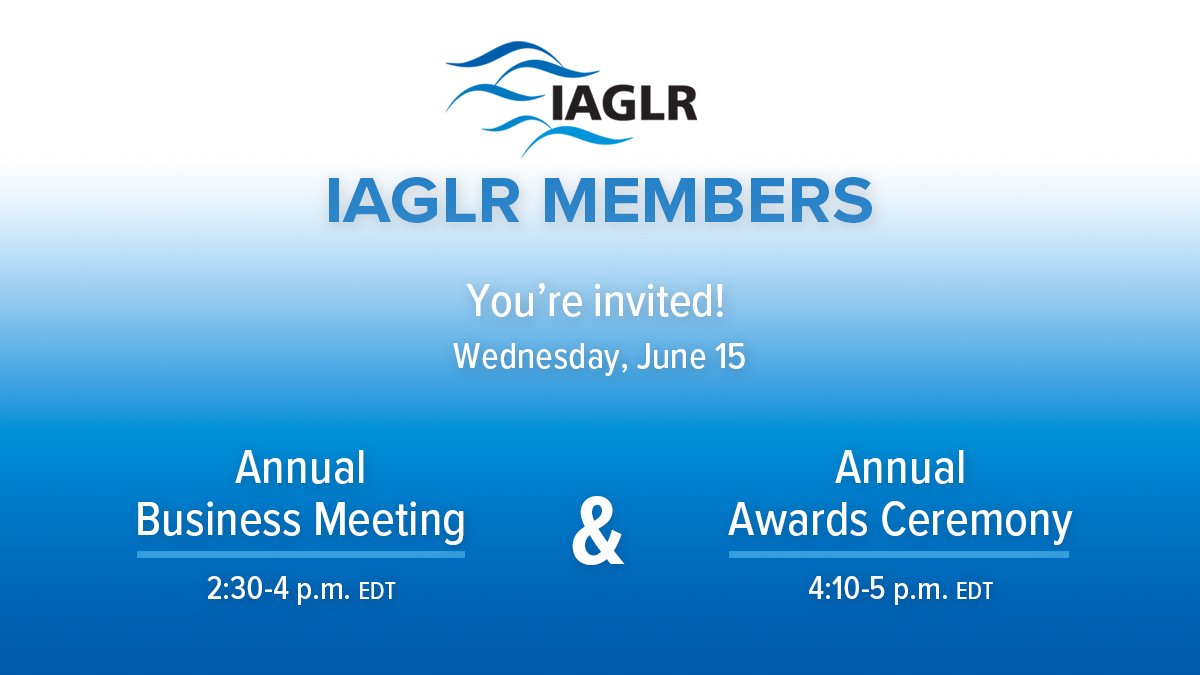 IAGLR

IAGLR MEMBERS

You're invited!
Wednesday, June 15

Annual
Business Meeting
2:30-4 p.m. EDT

&

Annual
Awards Ceremony
4:10-5 p.m. EDT